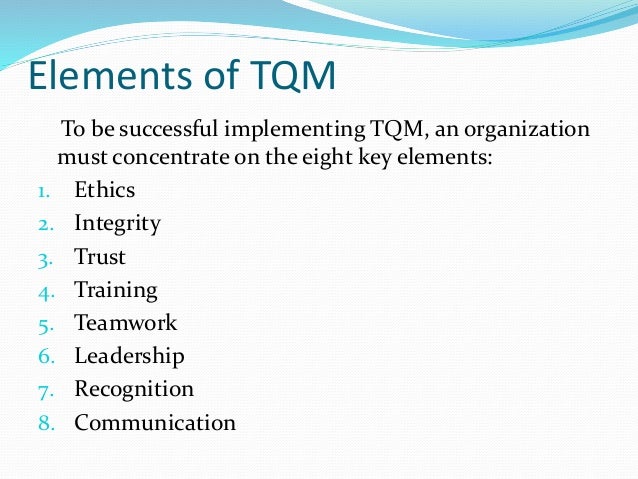 Elements of TQM

To be successful implementing TQM, an organization must concentrate on the eight key elements:

1. Ethics
2. Integrity
3. Trust
4. Training
5. Teamwork
6. Leadership
7. Recognition
8. Communication